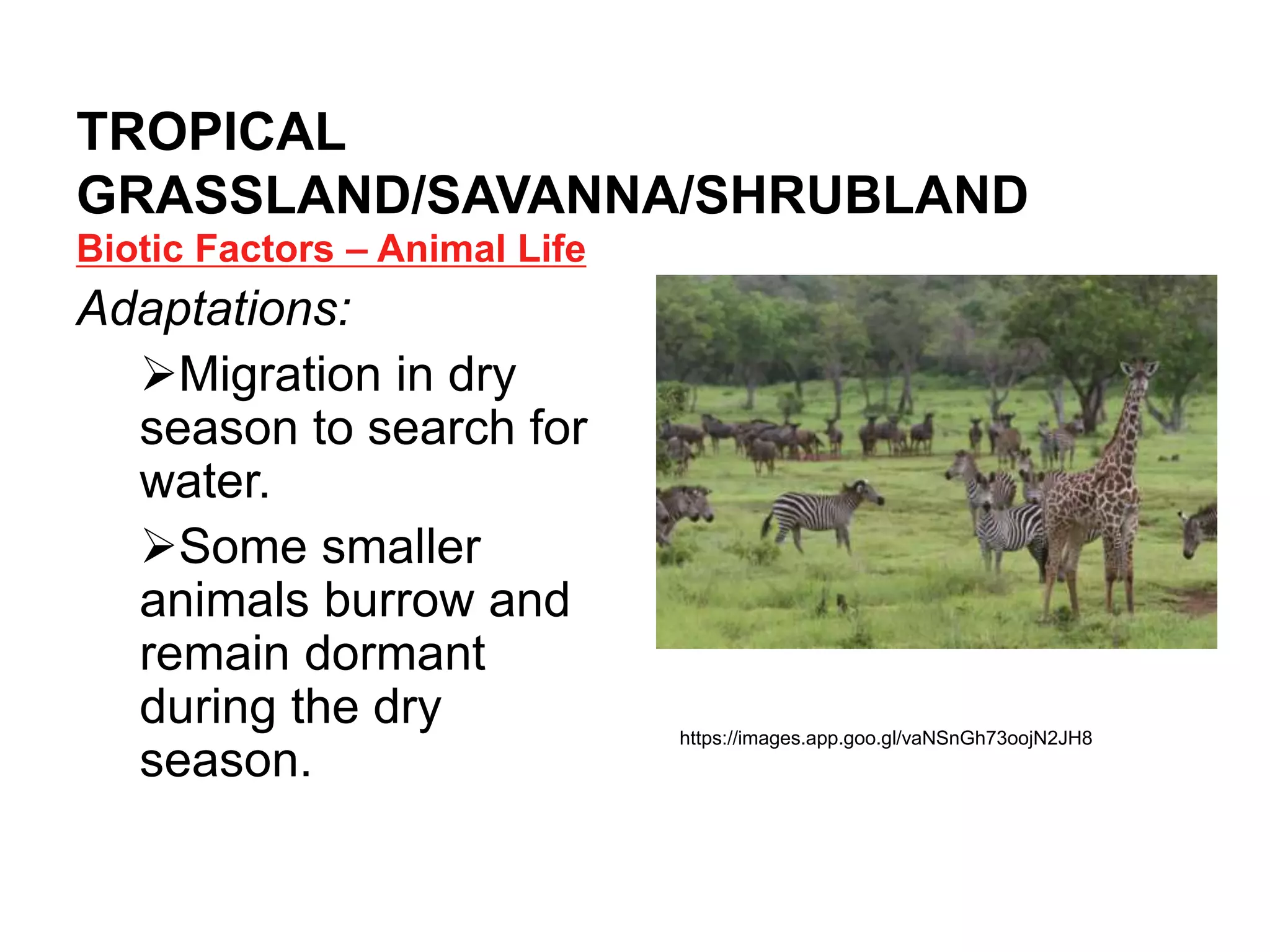 TROPICAL GRASSLAND/SAVANNA/SHRUBLAND

Biotic Factors – Animal Life

Adaptations:

➢Migration in dry season to search for water.

➢Some smaller animals burrow and remain dormant during the dry season.

https://images.app.goo.gl/vaNSnGh73oojN2JH8